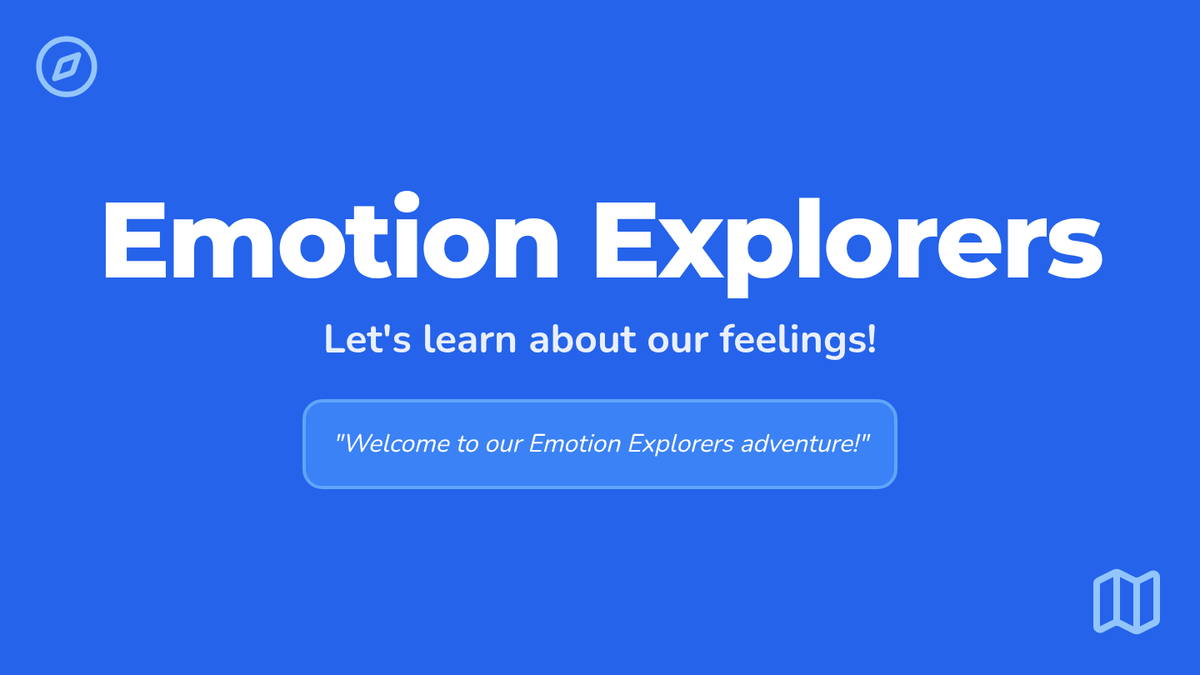 Emotion Explorers

Let's learn about our feelings!

"Welcome to our Emotion Explorers adventure!"